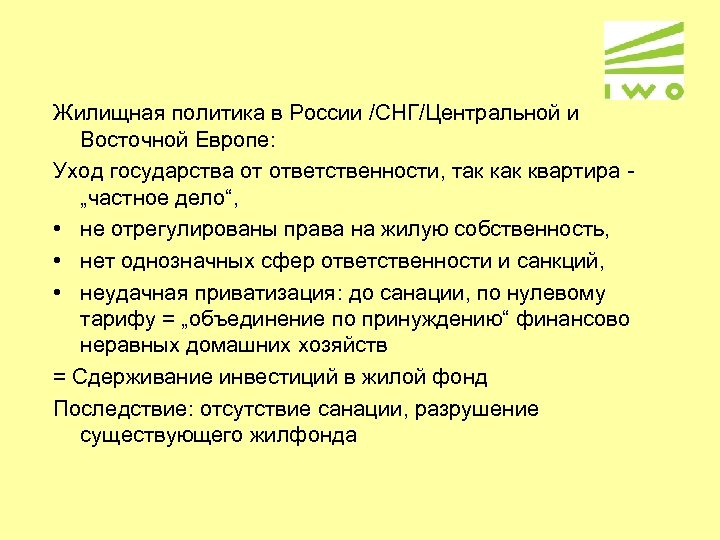 IWO

Жилищная политика в России /СНГ/Центральной и Восточной Европе:

Уход государства от ответственности, так как квартира - „частное дело“,

• не отрегулированы права на жилую собственность,

• нет однозначных сфер ответственности и санкций,

• неудачная приватизация: до санации, по нулевому тарифу = „объединение по принуждению“ финансово неравных домашних хозяйств

= Сдерживание инвестиций в жилой фонд

Последствие: отсутствие санации, разрушение существующего жилфонда